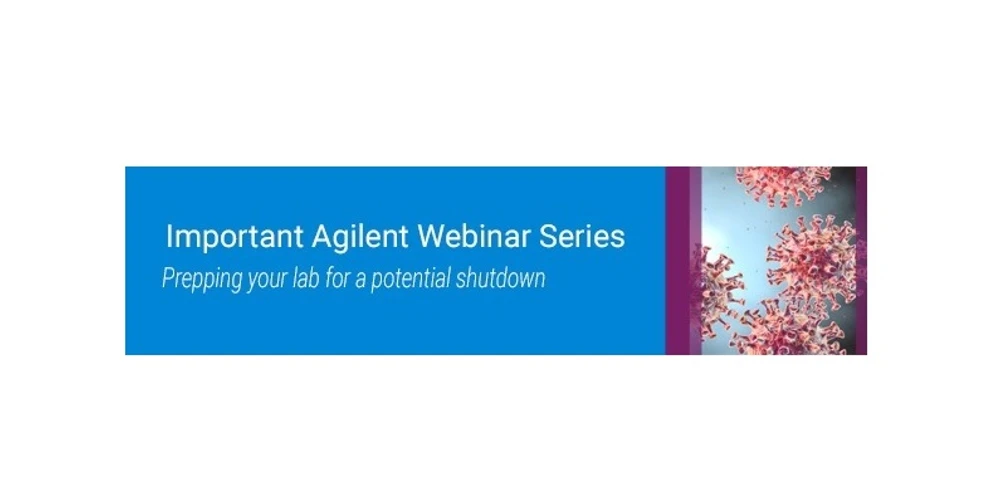 Important Agilent Webinar Series

Prepping your lab for a potential shutdown